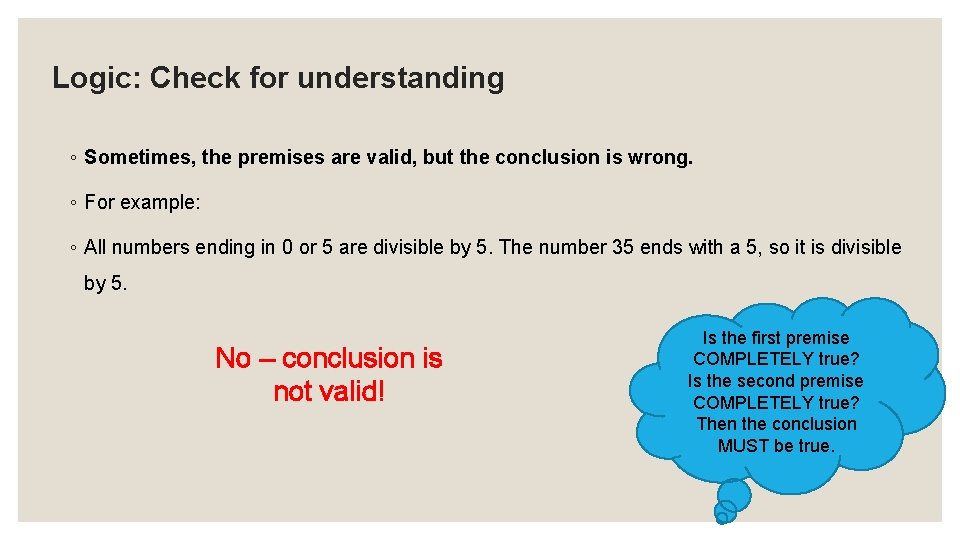 Logic: Check for understanding

◦ Sometimes, the premises are valid, but the conclusion is wrong.

◦ For example:

◦ All numbers ending in 0 or 5 are divisible by 5. The number 35 ends with a 5, so it is divisible by 5.

No – conclusion is not valid!

Is the first premise COMPLETELY true? Is the second premise COMPLETELY true? Then the conclusion MUST be true.